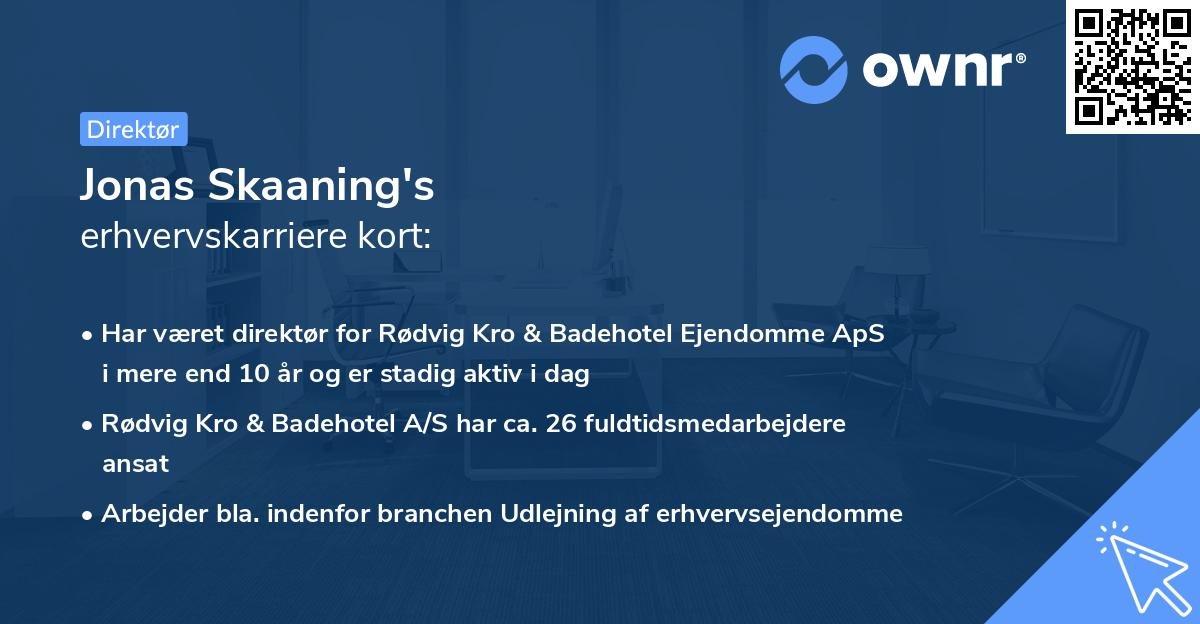 ownr®

Direktør

Jonas Skaaning's
erhvervskarriere kort:

• Har været direktør for Rødvig Kro & Badehotel Ejendomme ApS i mere end 10 år og er stadig aktiv i dag

• Rødvig Kro & Badehotel A/S har ca. 26 fuldtidsmedarbejdere ansat

• Arbejder bla. indenfor branchen Udlejning af erhvervsejendomme